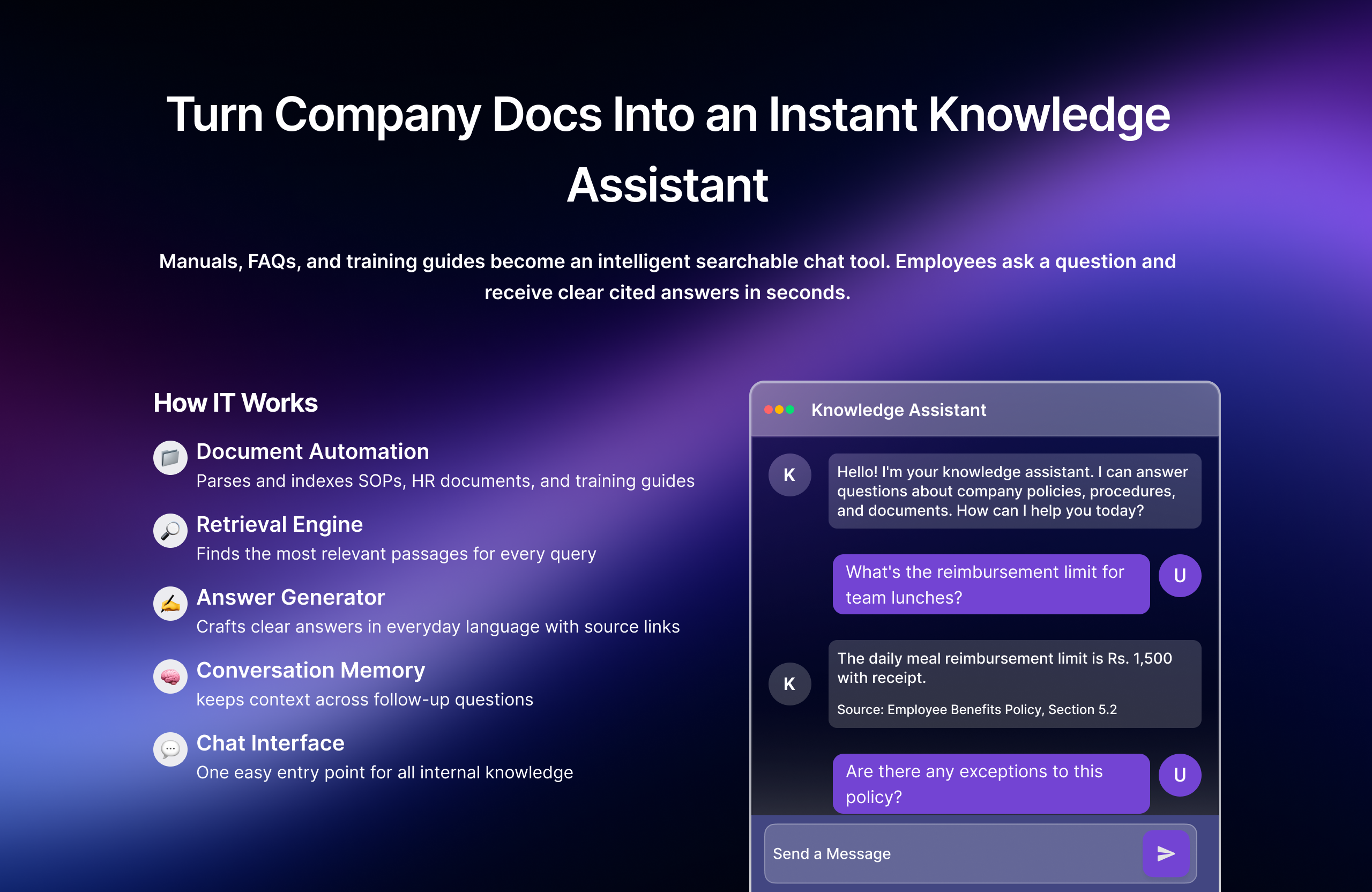 Turn Company Docs Into an Instant Knowledge Assistant

Manuals, FAQs, and training guides become an intelligent searchable chat tool. Employees ask a question and receive clear cited answers in seconds.

How IT Works

Document Automation
Parses and indexes SOPs, HR documents, and training guides

Retrieval Engine
Finds the most relevant passages for every query

Answer Generator
Crafts clear answers in everyday language with source links

Conversation Memory
keeps context across follow-up questions

Chat Interface
One easy entry point for all internal knowledge

Knowledge Assistant

K
Hello! I'm your knowledge assistant. I can answer questions about company policies, procedures, and documents. How can I help you today?

What's the reimbursement limit for team lunches?
U

K
The daily meal reimbursement limit is Rs. 1,500 with receipt.

Source: Employee Benefits Policy, Section 5.2

Are there any exceptions to this policy?
U

Send a Message